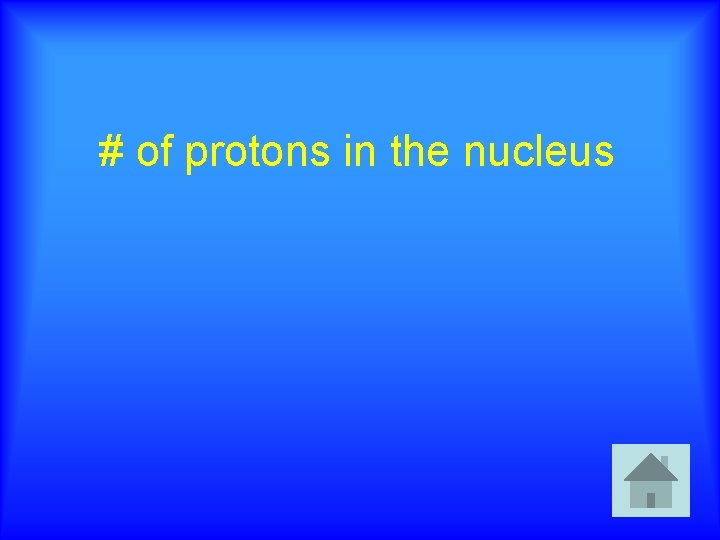 # of protons in the nucleus